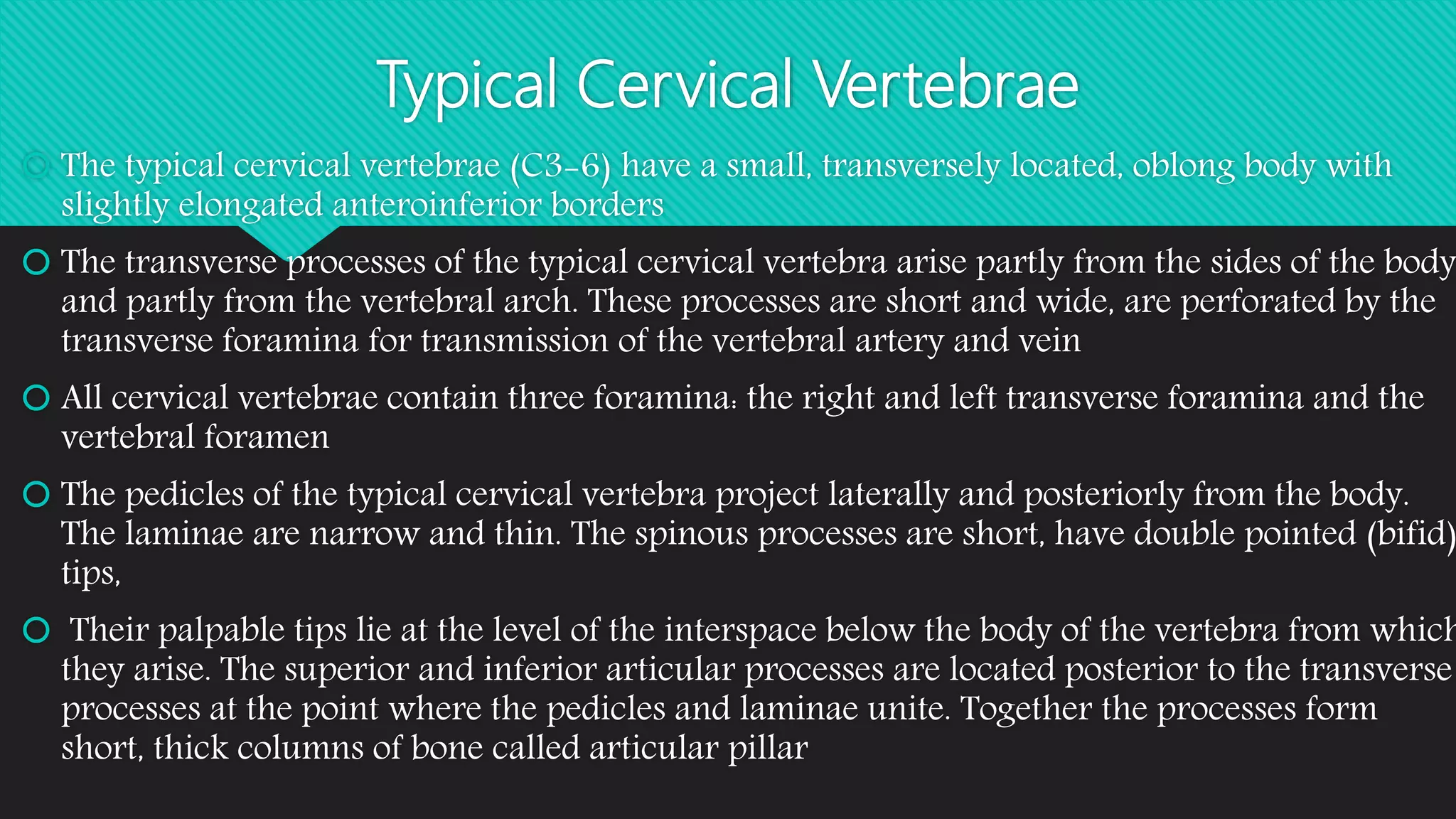 Typical Cervical Vertebrae

The typical cervical vertebrae (C3-6) have a small, transversely located, oblong body with slightly elongated anteroinferior borders

The transverse processes of the typical cervical vertebra arise partly from the sides of the body and partly from the vertebral arch. These processes are short and wide, are perforated by the transverse foramina for transmission of the vertebral artery and vein

All cervical vertebrae contain three foramina: the right and left transverse foramina and the vertebral foramen

The pedicles of the typical cervical vertebra project laterally and posteriorly from the body. The laminae are narrow and thin. The spinous processes are short, have double pointed (bifid) tips,

Their palpable tips lie at the level of the interspace below the body of the vertebra from which they arise. The superior and inferior articular processes are located posterior to the transverse processes at the point where the pedicles and laminae unite. Together the processes form short, thick columns of bone called articular pillar